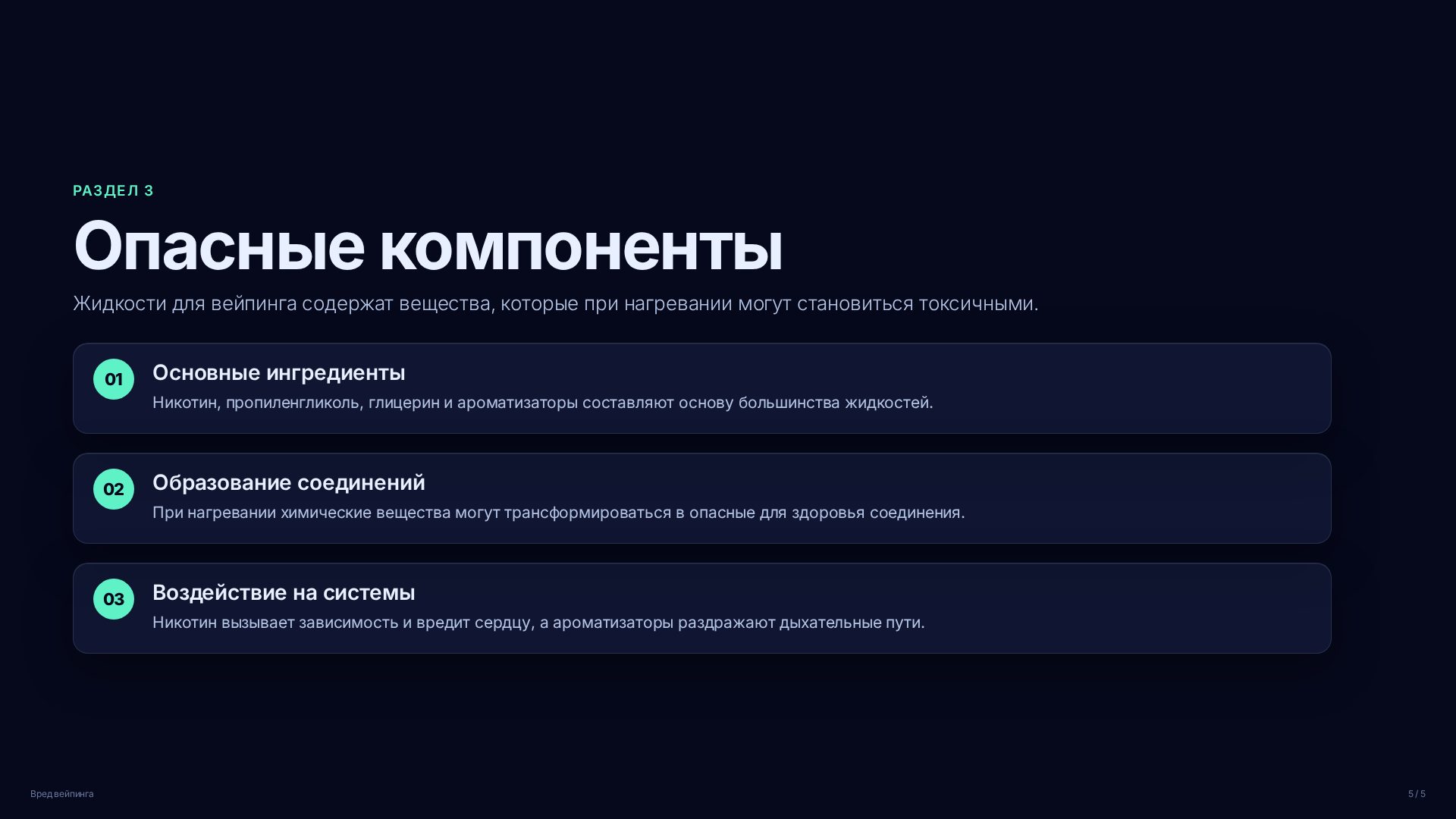 РАЗДЕЛ 3

Опасные компоненты

Жидкости для вейпинга содержат вещества, которые при нагревании могут становиться токсичными.

01

Основные ингредиенты

Никотин, пропиленгликоль, глицерин и ароматизаторы составляют основу большинства жидкостей.

02

Образование соединений

При нагревании химические вещества могут трансформироваться в опасные для здоровья соединения.

03

Воздействие на системы

Никотин вызывает зависимость и вредит сердцу, а ароматизаторы раздражают дыхательные пути.

Вред вейпинга

5 / 5